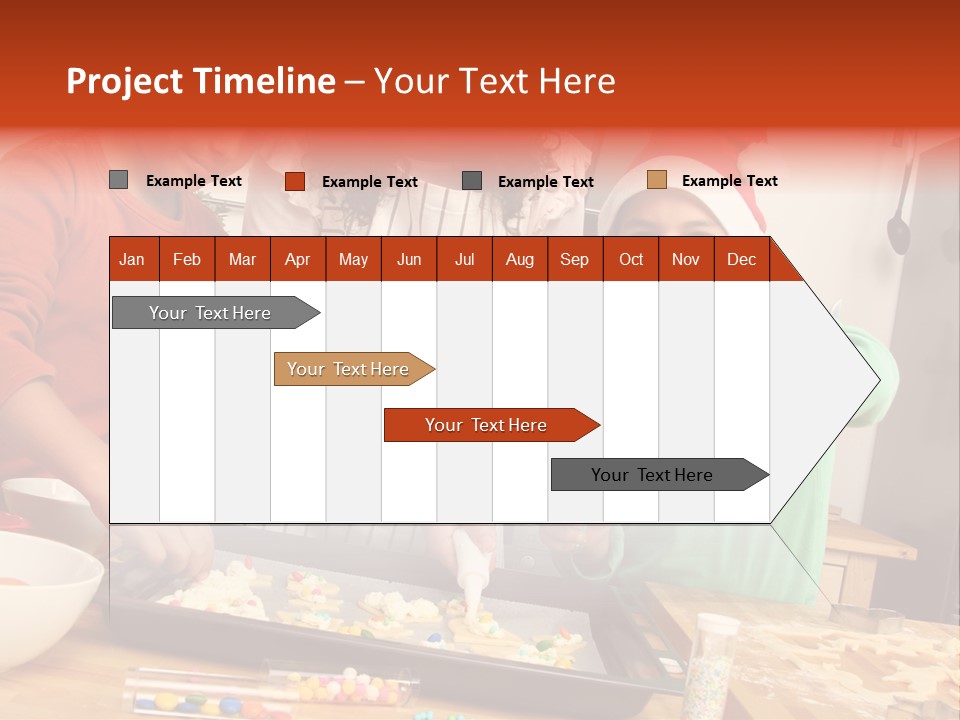 Project Timeline – Your Text Here

Example Text
Example Text
Example Text
Example Text

| Jan | Feb | Mar | Apr | May | Jun | Jul | Aug | Sep | Oct | Nov | Dec |
|---|---|---|---|---|---|---|---|---|---|---|---|

Your Text Here
Your Text Here
Your Text Here
Your Text Here